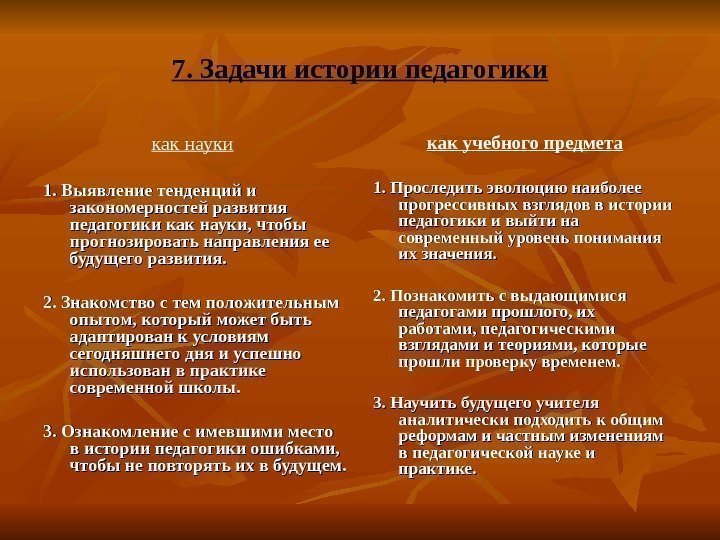 7. Задачи истории педагогики

как науки

1. Выявление тенденций и закономерностей развития педагогики как науки, чтобы прогнозировать направления ее будущего развития.

2. Знакомство с тем положительным опытом, который может быть адаптирован к условиям сегодняшнего дня и успешно использован в практике современной школы.

3. Ознакомление с имевшими место в истории педагогики ошибками, чтобы не повторять их в будущем.

как учебного предмета

1. Проследить эволюцию наиболее прогрессивных взглядов в истории педагогики и выйти на современный уровень понимания их значения.

2. Познакомить с выдающимися педагогами прошлого, их работами, педагогическими взглядами и теориями, которые прошли проверку временем.

3. Научить будущего учителя аналитически подходить к общим реформам и частным изменениям в педагогической науке и практике.